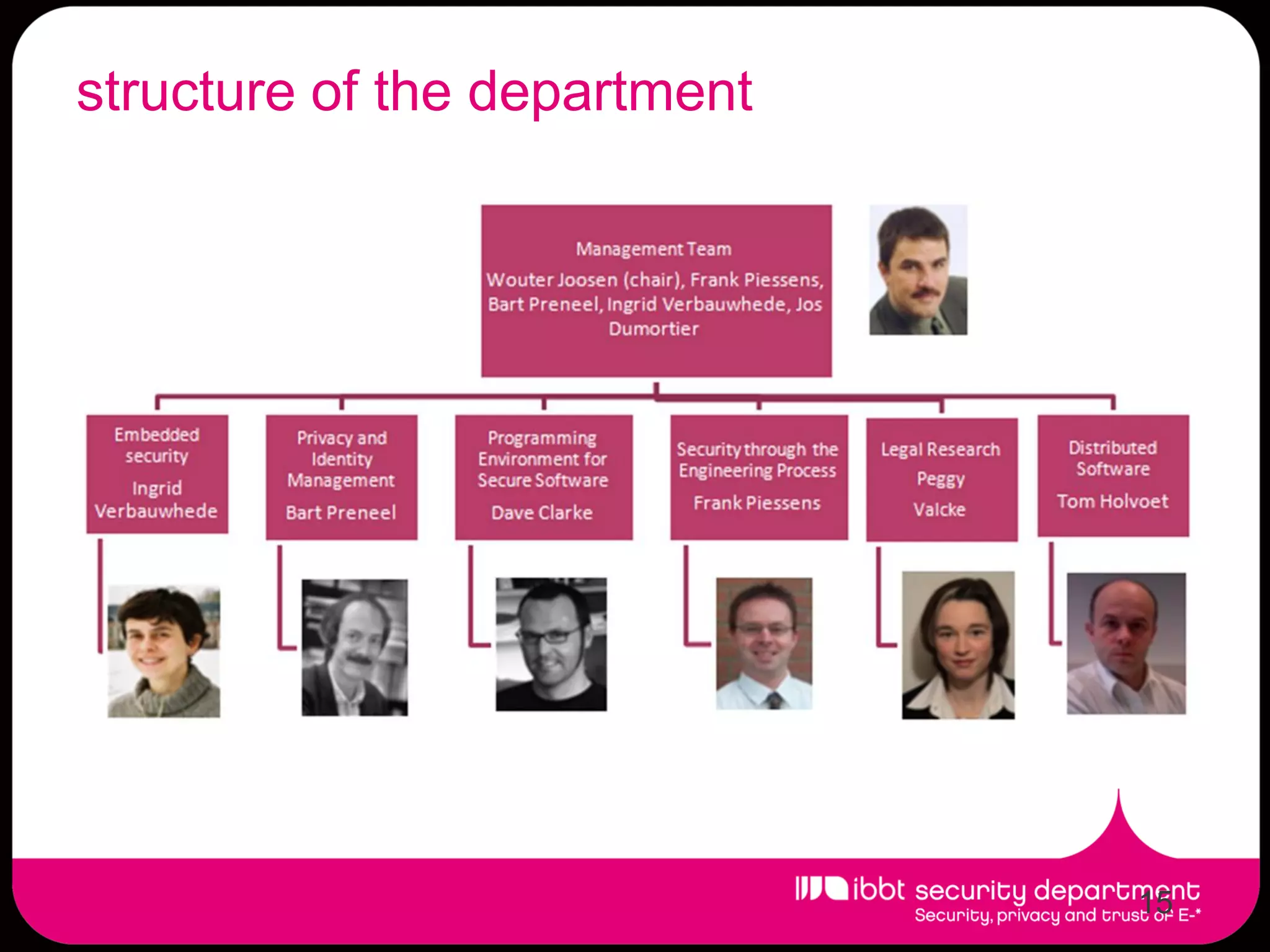 structure of the department

Management Team
Wouter Joosen (chair), Frank Piessens, Bart Preneel, Ingrid Verbauwhede, Jos Dumortier

Embedded security
Ingrid Verbauwhede

Privacy and Identity Management
Bart Preneel

Programming Environment for Secure Software
Dave Clarke

Security through the Engineering Process
Frank Piessens

Legal Research
Peggy Valcke

Distributed Software
Tom Holvoet

ibbt security department
Security, privacy and trust of E-*
15